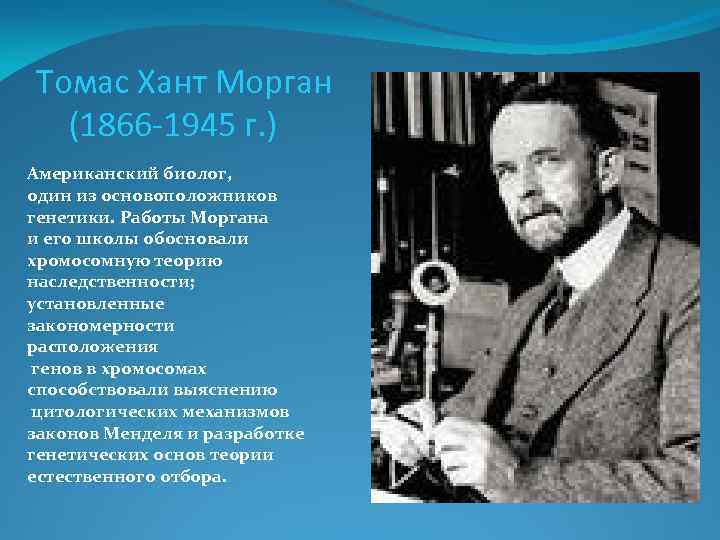 Томас Хант Морган (1866-1945 г.)

Американский биолог, один из основоположников генетики. Работы Моргана и его школы обосновали хромосомную теорию наследственности; установленные закономерности расположения генов в хромосомах способствовали выяснению цитологических механизмов законов Менделя и разработке генетических основ теории естественного отбора.